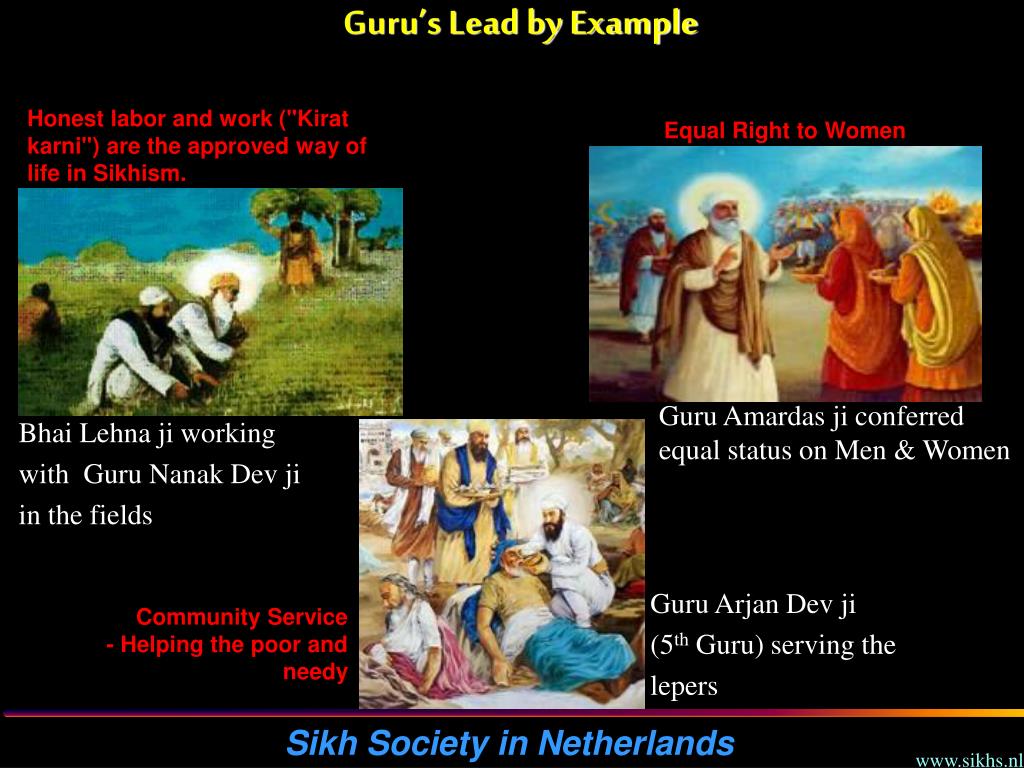 Guru's Lead by Example

Honest labor and work ("Kirat karni") are the approved way of life in Sikhism.

Equal Right to Women

Bhai Lehna ji working with Guru Nanak Dev ji in the fields

Guru Amardas ji conferred equal status on Men & Women

Community Service - Helping the poor and needy

Guru Arjan Dev ji ($5^{th}$ Guru) serving the lepers

Sikh Society in Netherlands

www.sikhs.nl